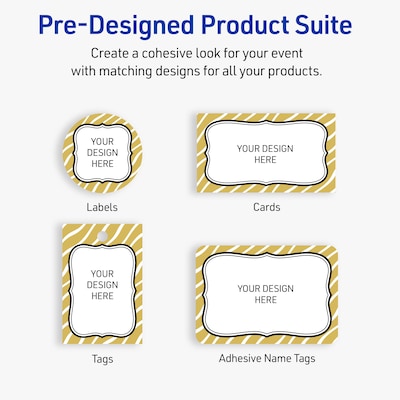 Pre-Designed Product Suite

Create a cohesive look for your event with matching designs for all your products.

YOUR DESIGN HERE

Labels

YOUR DESIGN HERE

Cards

YOUR DESIGN HERE

Tags

YOUR DESIGN HERE

Adhesive Name Tags